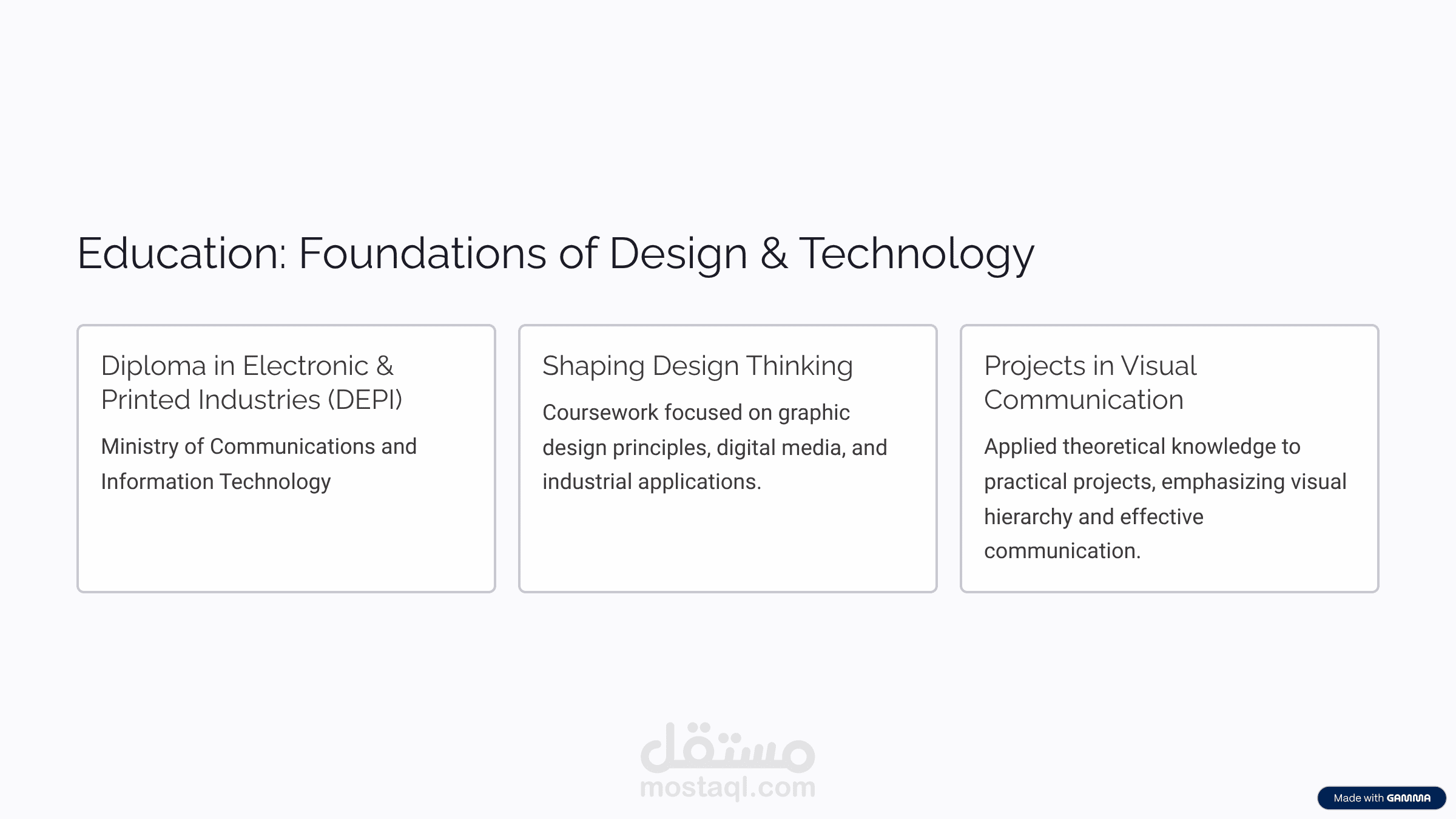 Education: Foundations of Design & Technology

Diploma in Electronic & Printed Industries (DEPI)

Ministry of Communications and Information Technology

Shaping Design Thinking

Coursework focused on graphic design principles, digital media, and industrial applications.

Projects in Visual Communication

Applied theoretical knowledge to practical projects, emphasizing visual hierarchy and effective communication.

مستقل
mostaql.com

Made with GAMMA